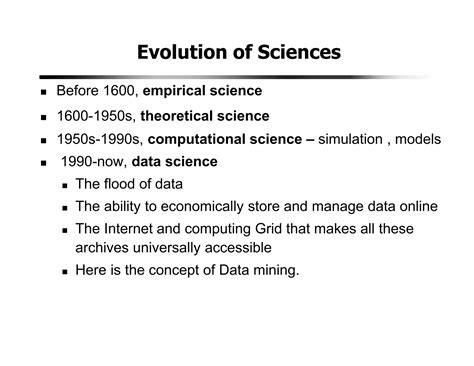 Evolution of Sciences

- Before 1600, empirical science
- 1600-1950s, theoretical science
- 1950s-1990s, computational science – simulation , models
- 1990-now, data science
  - The flood of data
  - The ability to economically store and manage data online
  - The Internet and computing Grid that makes all these archives universally accessible
  - Here is the concept of Data mining.